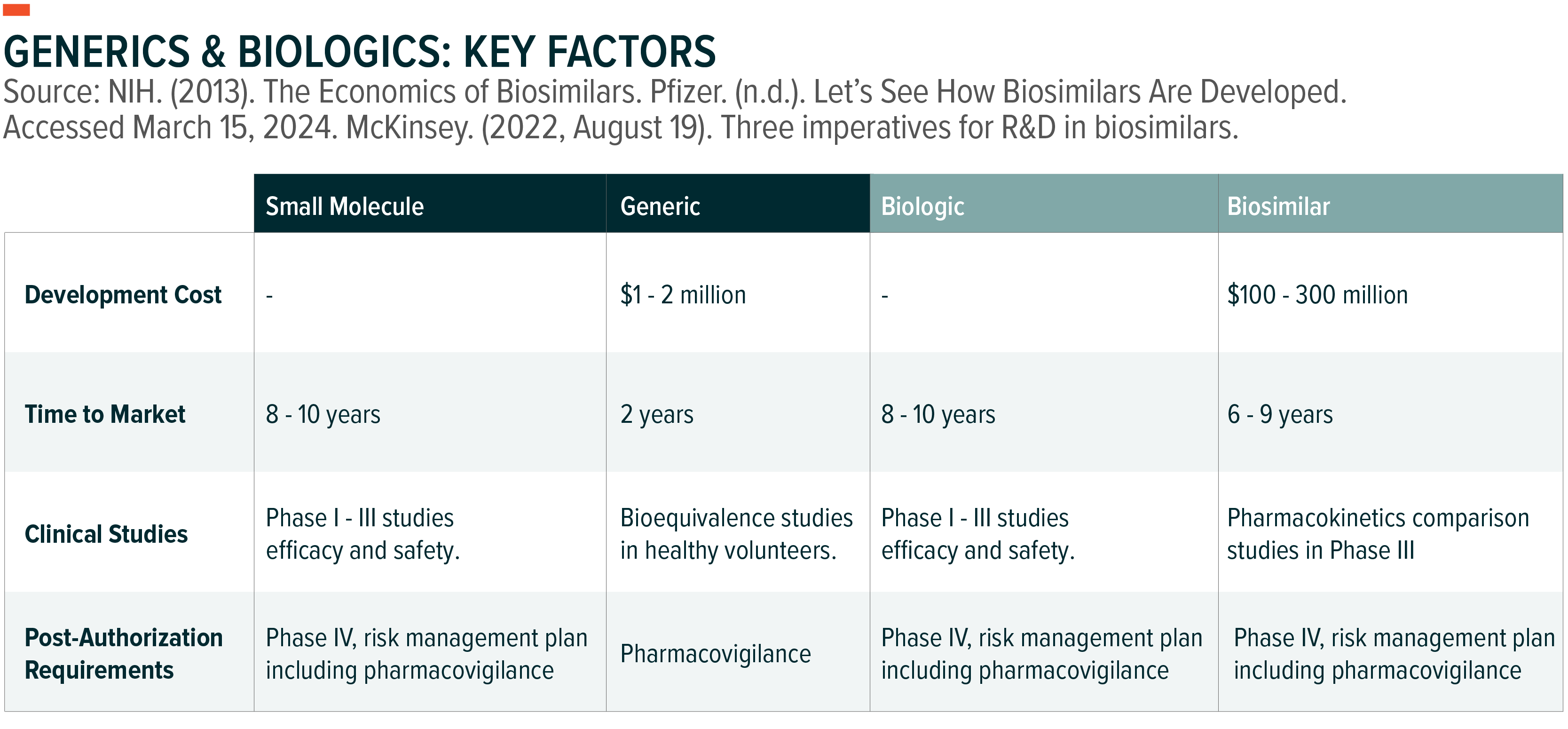 GENERICS & BIOLOGICS: KEY FACTORS

Source: NIH. (2013). The Economics of Biosimilars. Pfizer. (n.d.). Let's See How Biosimilars Are Developed. Accessed March 15, 2024. McKinsey. (2022, August 19). Three imperatives for R&D in biosimilars.

| | Small Molecule | Generic | Biologic | Biosimilar |
|---|---|---|---|---|
| Development Cost | - | \$1 - 2 million | - | \$100 - 300 million |
| Time to Market | 8 - 10 years | 2 years | 8 - 10 years | 6 - 9 years |
| Clinical Studies | Phase I - III studies efficacy and safety. | Bioequivalence studies in healthy volunteers. | Phase I - III studies efficacy and safety. | Pharmacokinetics comparison studies in Phase III |
| Post-Authorization Requirements | Phase IV, risk management plan including pharmacovigilance | Pharmacovigilance | Phase IV, risk management plan including pharmacovigilance | Phase IV, risk management plan including pharmacovigilance |